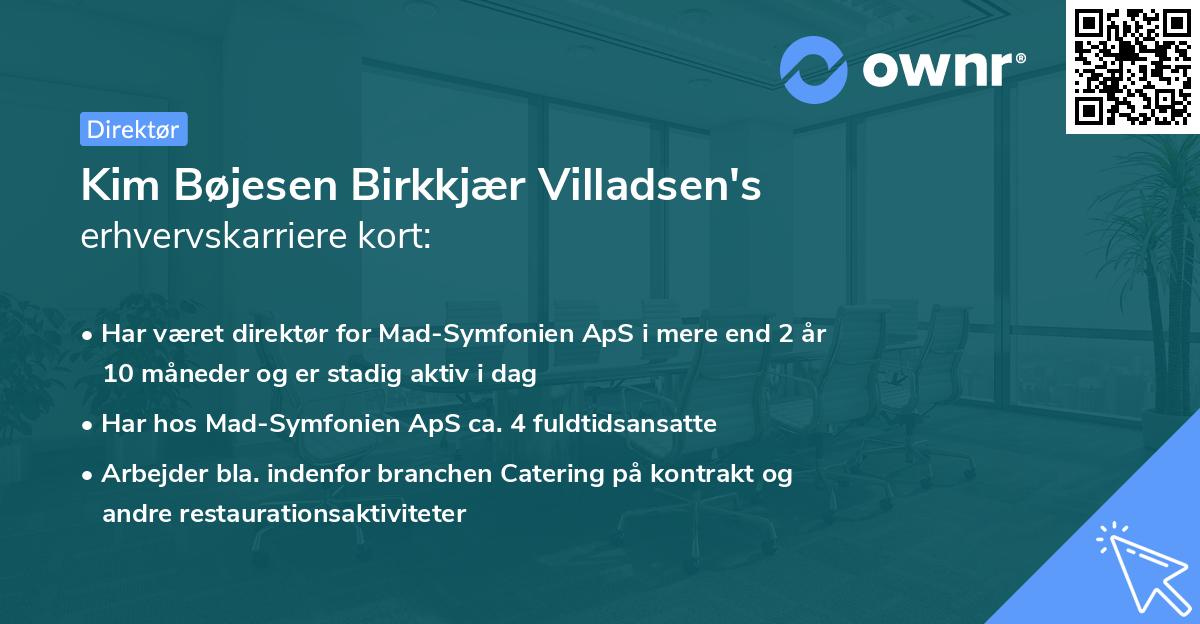 ownr®

Direktør

Kim Bøjesen Birkkjær Villadsen's erhvervskarriere kort:

• Har været direktør for Mad-Symfonien ApS i mere end 2 år 10 måneder og er stadig aktiv i dag

• Har hos Mad-Symfonien ApS ca. 4 fuldtidsansatte

• Arbejder bla. indenfor branchen Catering på kontrakt og andre restaurationsaktiviteter